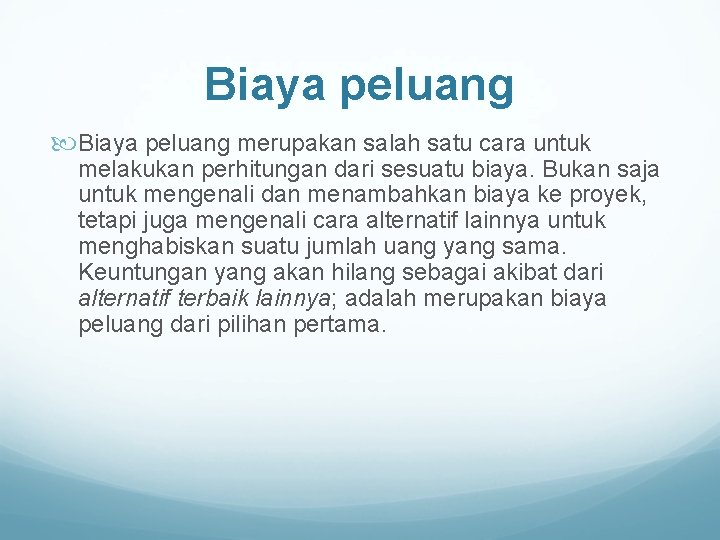 Biaya peluang

Biaya peluang merupakan salah satu cara untuk melakukan perhitungan dari sesuatu biaya. Bukan saja untuk mengenali dan menambahkan biaya ke proyek, tetapi juga mengenali cara alternatif lainnya untuk menghabiskan suatu jumlah uang yang sama. Keuntungan yang akan hilang sebagai akibat dari alternatif terbaik lainnya; adalah merupakan biaya peluang dari pilihan pertama.